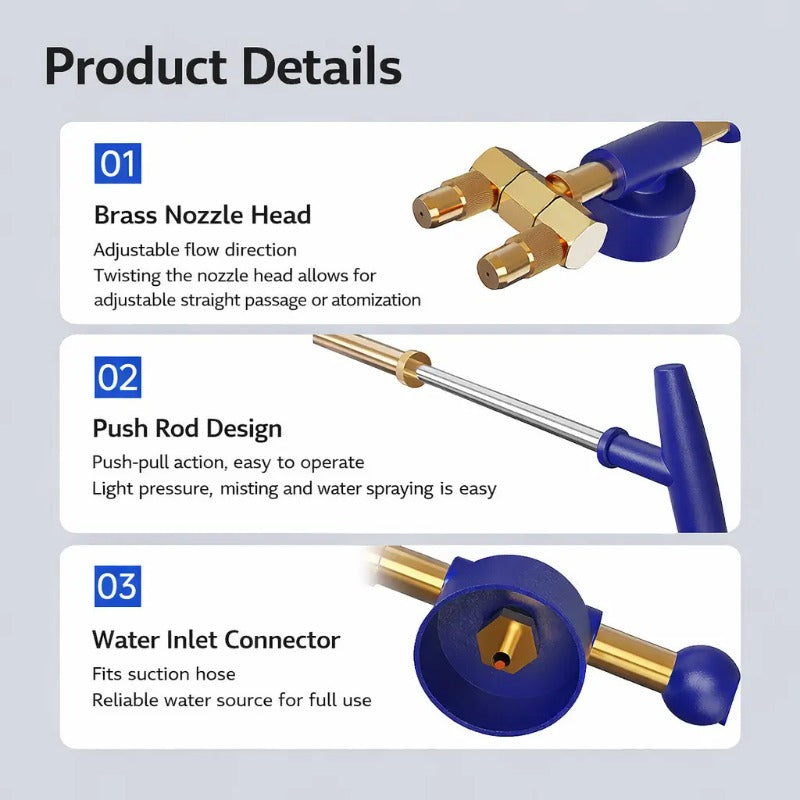 Product Details

01

Brass Nozzle Head

Adjustable flow direction
Twisting the nozzle head allows for adjustable straight passage or atomization

02

Push Rod Design

Push-pull action, easy to operate
Light pressure, misting and water spraying is easy

03

Water Inlet Connector

Fits suction hose
Reliable water source for full use